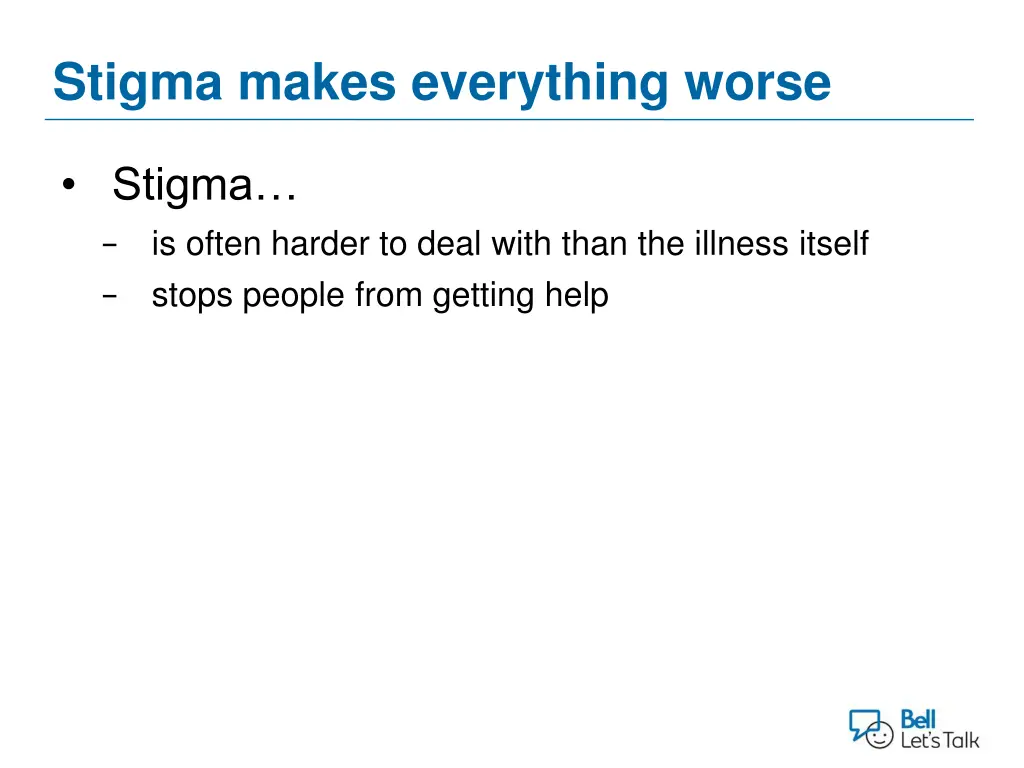 Stigma makes everything worse

• Stigma…
  – is often harder to deal with than the illness itself
  – stops people from getting help

Bell
Let's Talk